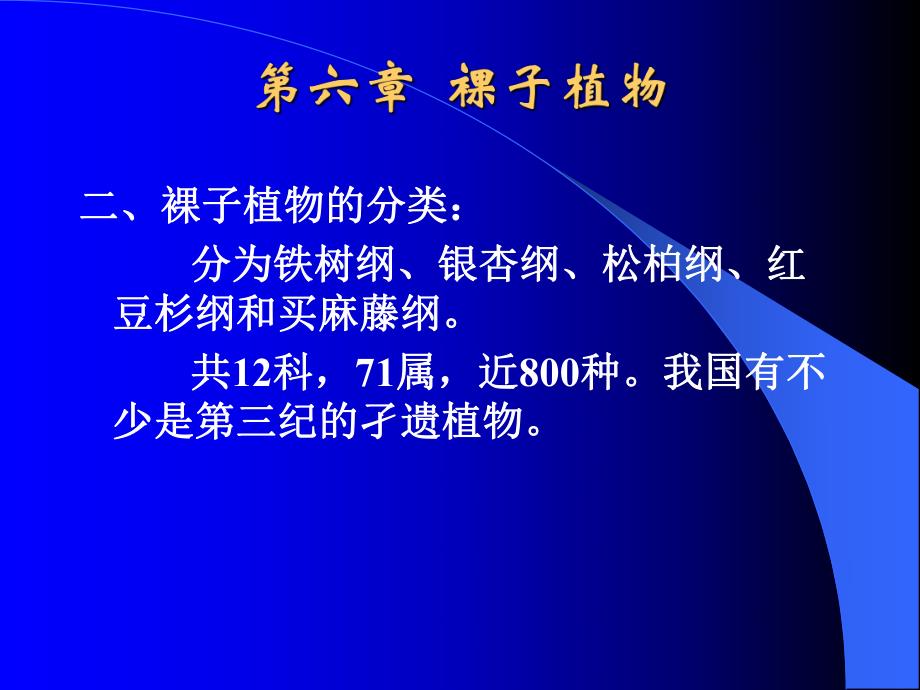 第六章 裸子植物

二、裸子植物的分类：

分为铁树纲、银杏纲、松柏纲、红豆杉纲和买麻藤纲。

共12科，71属，近800种。我国有不少是第三纪的孑遗植物。